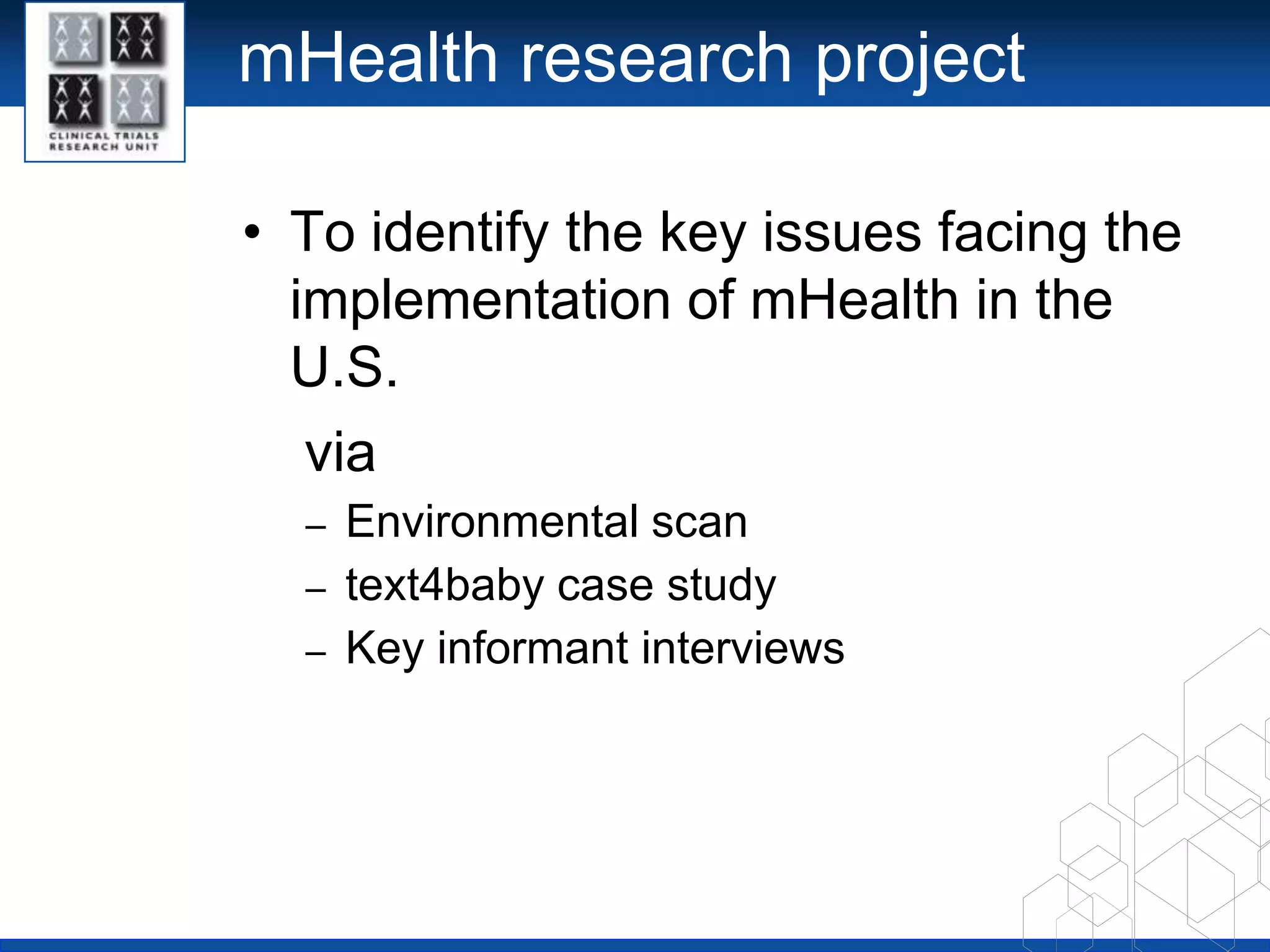 CLINICAL TRIALS RESEARCH UNIT

mHealth research project

• To identify the key issues facing the implementation of mHealth in the U.S.

via

– Environmental scan
– text4baby case study
– Key informant interviews